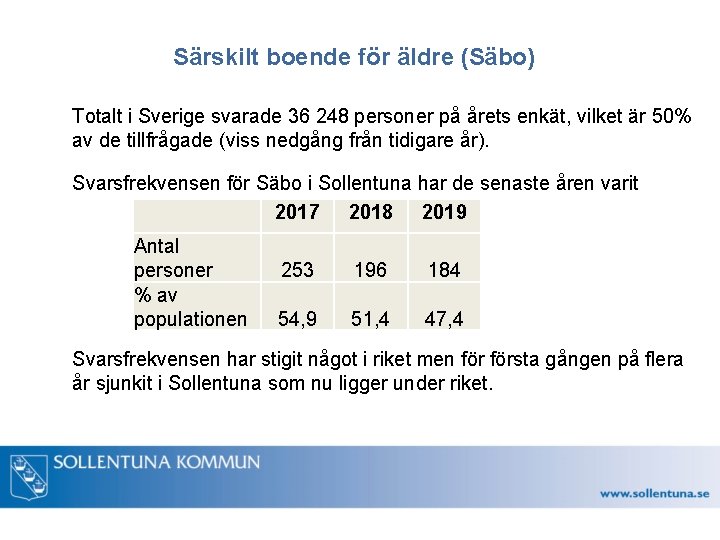 Särskilt boende för äldre (Säbo)

Totalt i Sverige svarade 36 248 personer på årets enkät, vilket är 50% av de tillfrågade (viss nedgång från tidigare år).

Svarsfrekvensen för Säbo i Sollentuna har de senaste åren varit

| | 2017 | 2018 | 2019 |
|---|---|---|---|
| Antal personer | 253 | 196 | 184 |
| % av populationen | 54,9 | 51,4 | 47,4 |

Svarsfrekvensen har stigit något i riket men för första gången på flera år sjunkit i Sollentuna som nu ligger under riket.

SOLLENTUNA KOMMUN

www.sollentuna.se